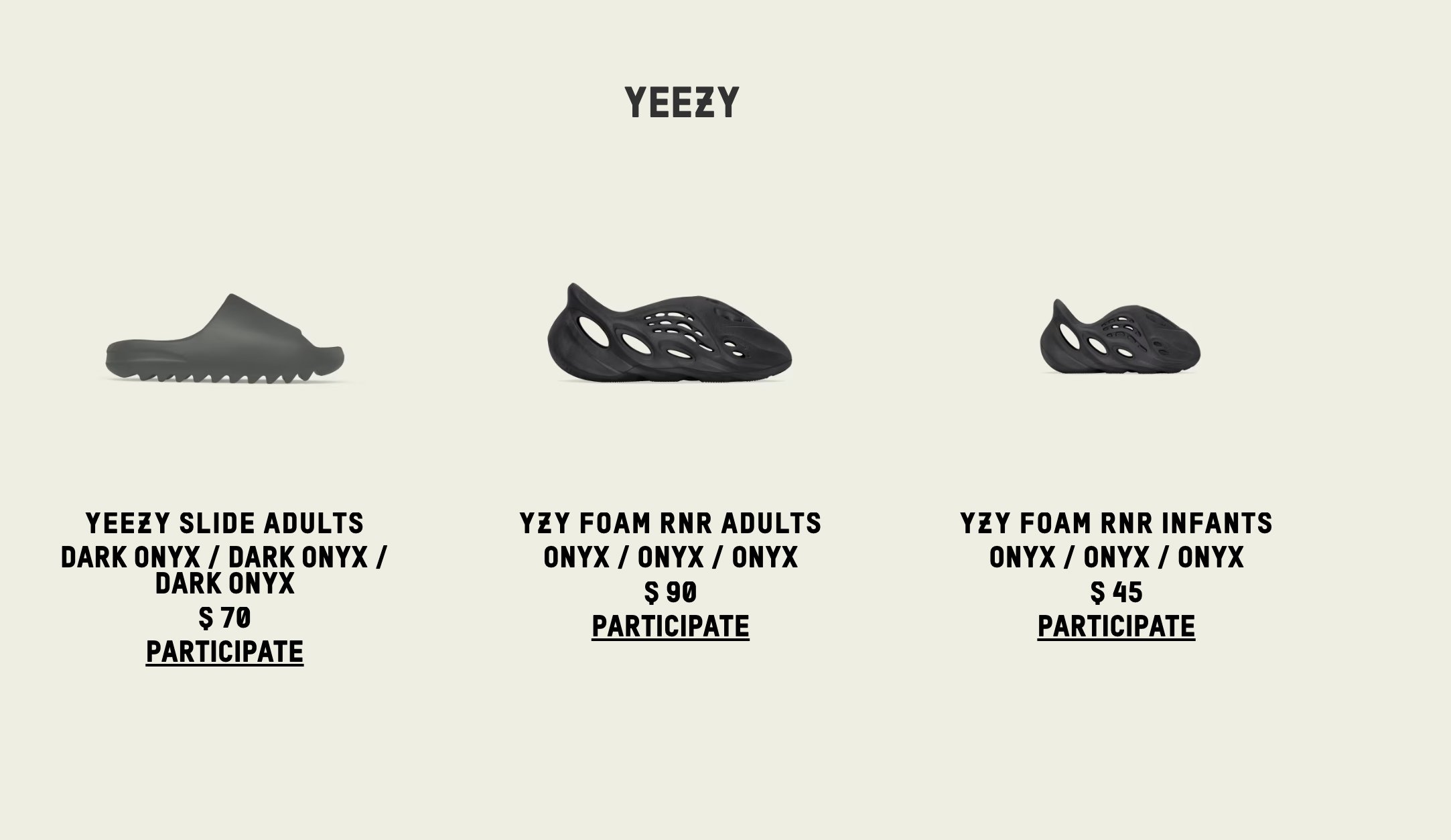 YEEZY

YEEZY SLIDE ADULTS
DARK ONYX / DARK ONYX / DARK ONYX
$ 70
PARTICIPATE

YZY FOAM RNR ADULTS
ONYX / ONYX / ONYX
$ 90
PARTICIPATE

YZY FOAM RNR INFANTS
ONYX / ONYX / ONYX
$ 45
PARTICIPATE